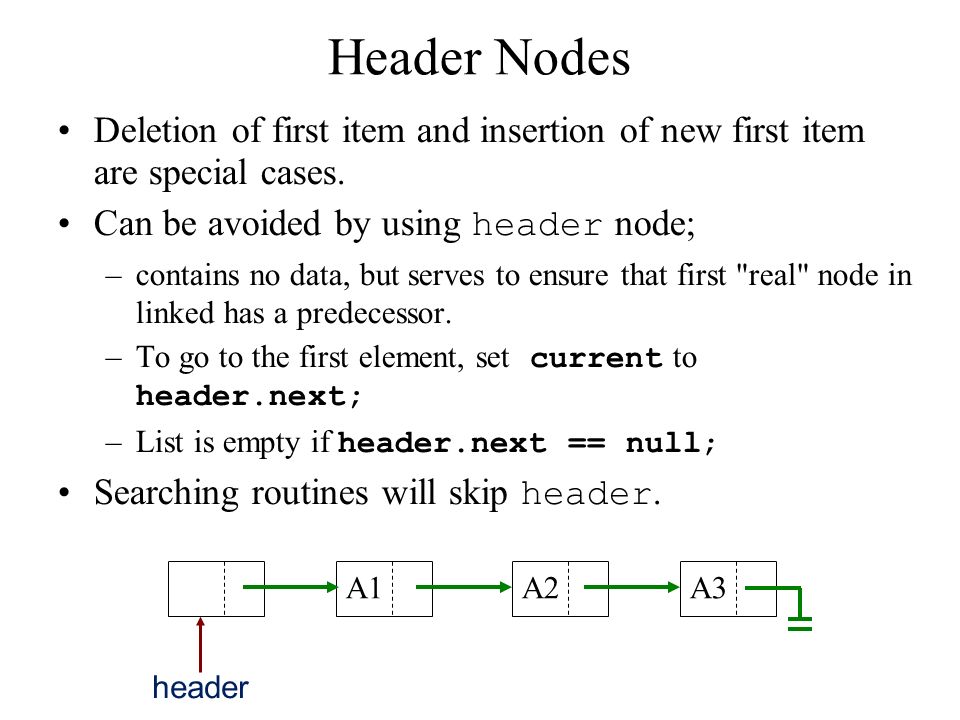 Header Nodes

• Deletion of first item and insertion of new first item are special cases.

• Can be avoided by using header node;

– contains no data, but serves to ensure that first "real" node in linked has a predecessor.

– To go to the first element, set current to header.next;

– List is empty if header.next == null;

• Searching routines will skip header.

A1

A2

A3

header